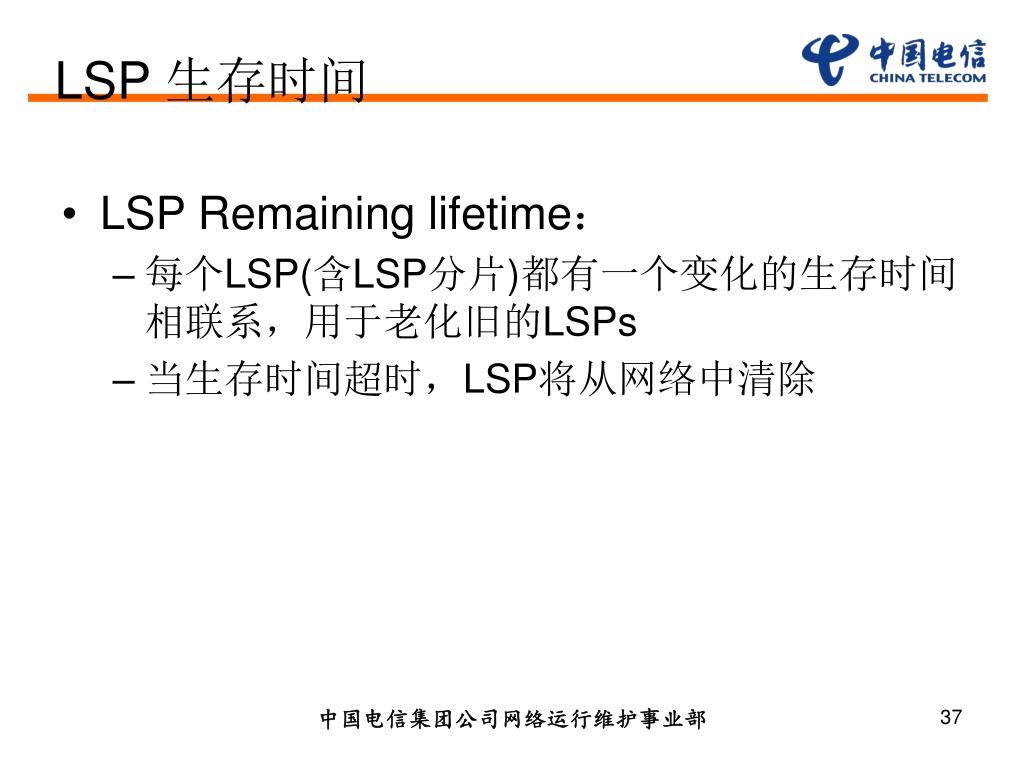 LSP 生存时间

中国电信
CHINA TELECOM

• LSP Remaining lifetime：
– 每个LSP(含LSP分片)都有一个变化的生存时间相联系，用于老化旧的LSPs
– 当生存时间超时，LSP将从网络中清除

中国电信集团公司网络运行维护事业部

37